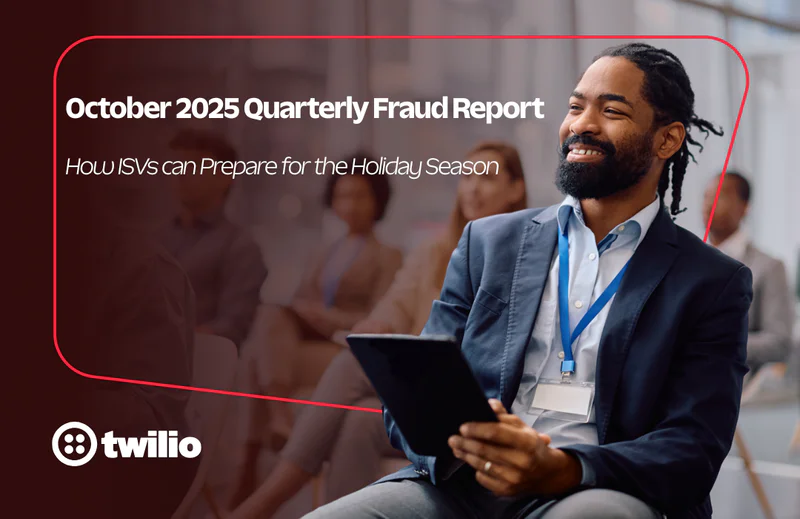 October 2025 Quarterly Fraud Report

How ISVs can Prepare for the Holiday Season

twilio